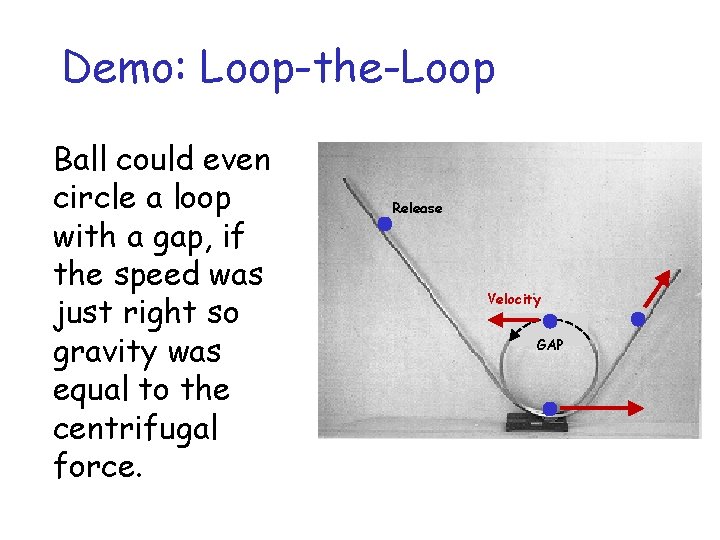 Demo: Loop-the-Loop

Ball could even circle a loop with a gap, if the speed was just right so gravity was equal to the centrifugal force.

Release

Velocity

GAP